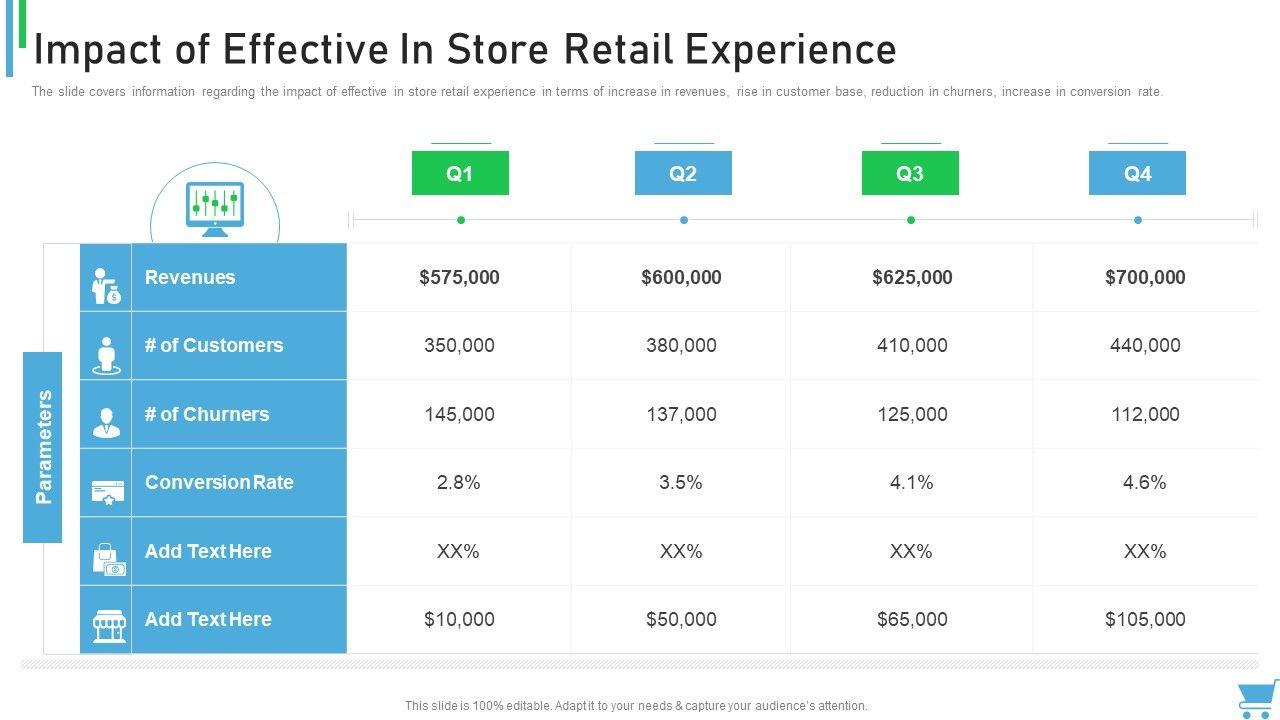 Impact of Effective In Store Retail Experience

The slide covers information regarding the impact of effective in store retail experience in terms of increase in revenues, rise in customer base, reduction in churners, increase in conversion rate.

Parameters

| | Q1 | Q2 | Q3 | Q4 |
|---|---|---|---|---|
| Revenues | $575,000 | $600,000 | $625,000 | $700,000 |
| # of Customers | 350,000 | 380,000 | 410,000 | 440,000 |
| # of Churners | 145,000 | 137,000 | 125,000 | 112,000 |
| Conversion Rate | 2.8% | 3.5% | 4.1% | 4.6% |
| Add Text Here | XX% | XX% | XX% | XX% |
| Add Text Here | $10,000 | $50,000 | $65,000 | $105,000 |

This slide is 100% editable. Adapt it to your needs & capture your audience's attention.